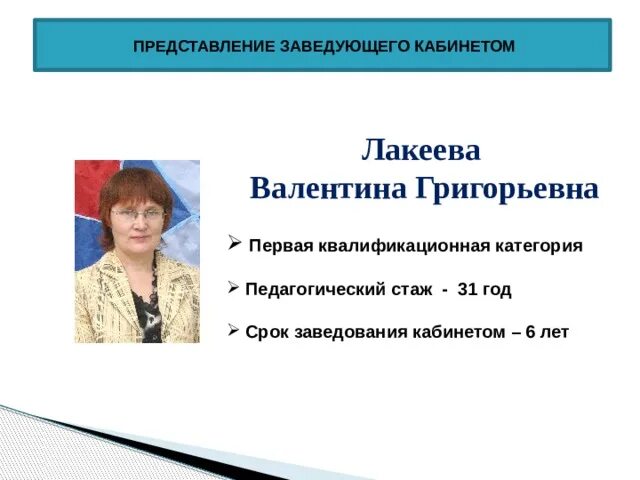 ПРЕДСТАВЛЕНИЕ ЗАВЕДУЮЩЕГО КАБИНЕТОМ

Лакеева
Валентина Григорьевна

➢ Первая квалификационная категория

➢ Педагогический стаж - 31 год

➢ Срок заведования кабинетом – 6 лет